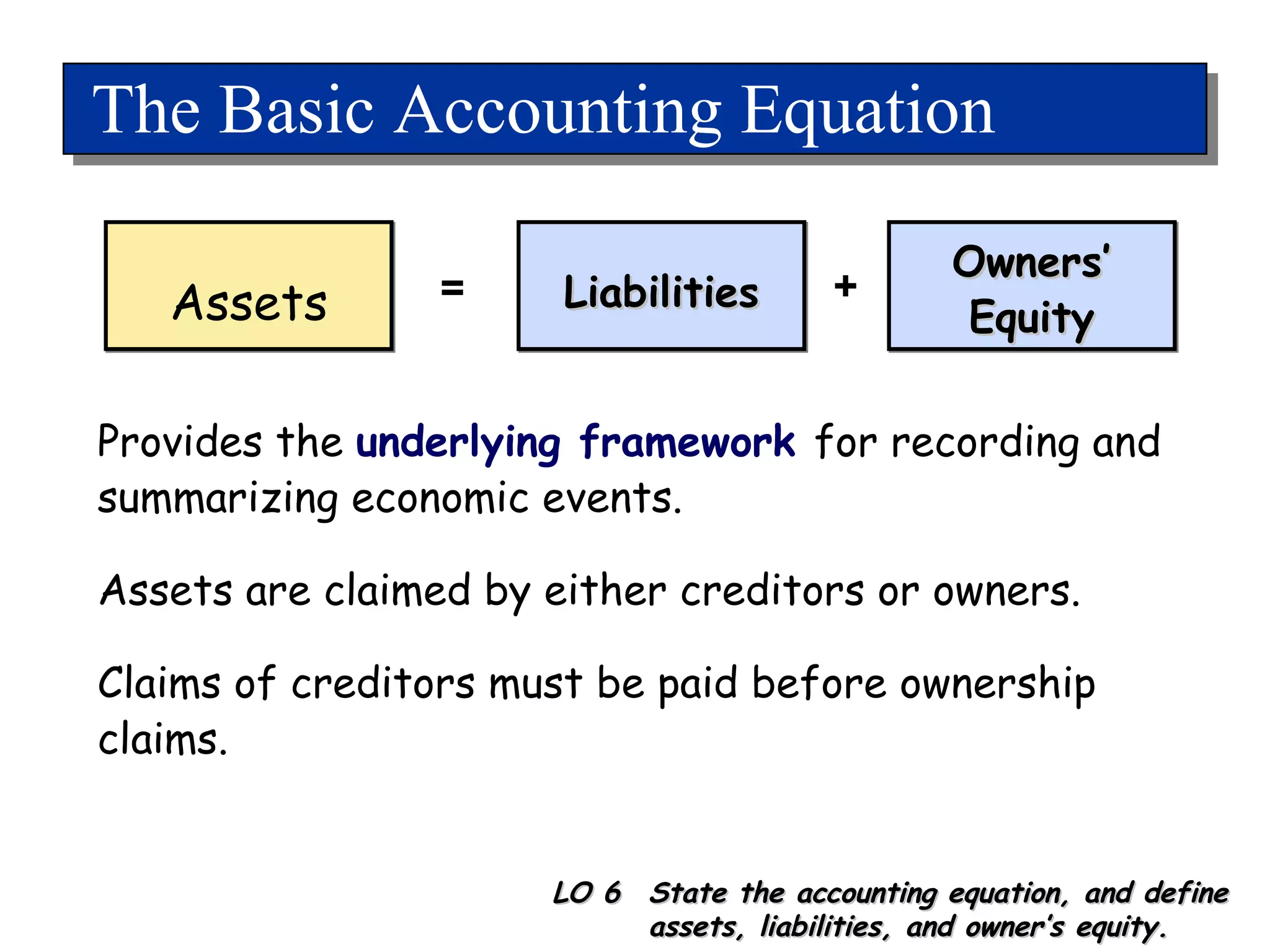 The Basic Accounting Equation

Assets = Liabilities + Owners' Equity

Provides the underlying framework for recording and summarizing economic events.

Assets are claimed by either creditors or owners.

Claims of creditors must be paid before ownership claims.

LO 6 State the accounting equation, and define assets, liabilities, and owner's equity.